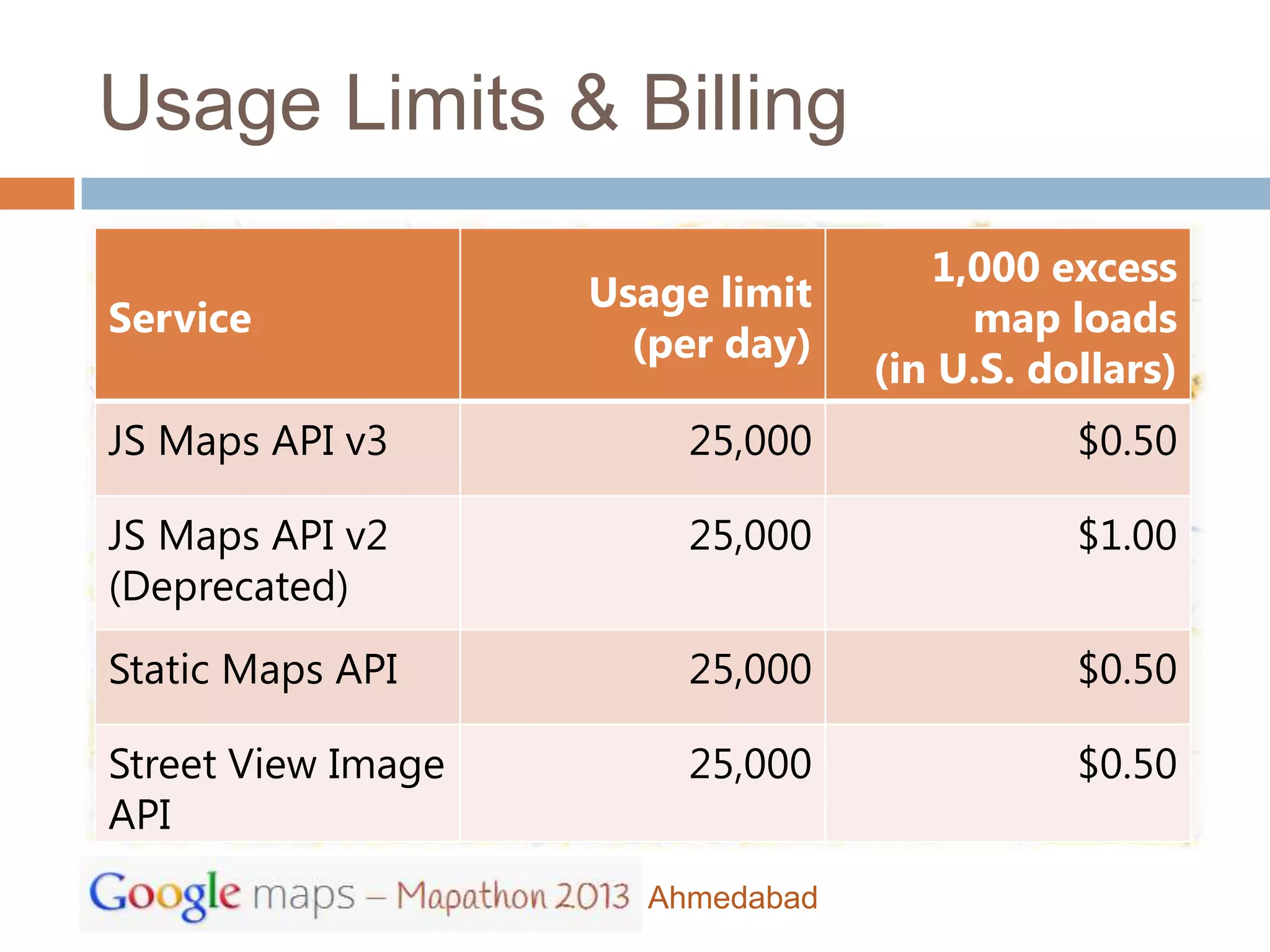 Usage Limits & Billing

| Service | Usage limit (per day) | 1,000 excess map loads (in U.S. dollars) |
|---|---|---|
| JS Maps API v3 | 25,000 | \$0.50 |
| JS Maps API v2 (Deprecated) | 25,000 | \$1.00 |
| Static Maps API | 25,000 | \$0.50 |
| Street View Image API | 25,000 | \$0.50 |

Google maps – Mapathon 2013 Ahmedabad